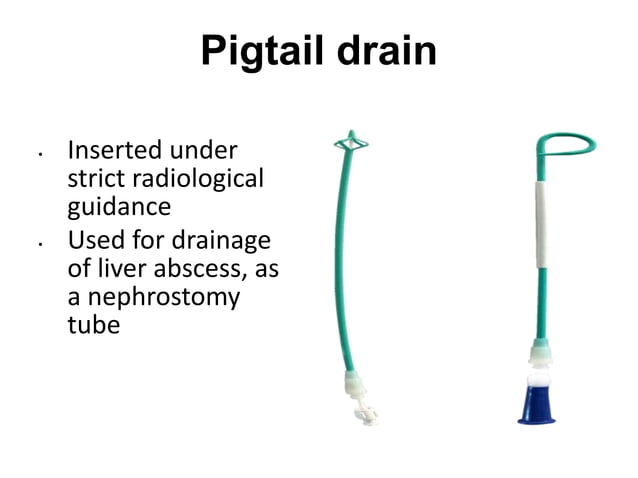 Pigtail drain

• Inserted under strict radiological guidance
• Used for drainage of liver abscess, as a nephrostomy tube